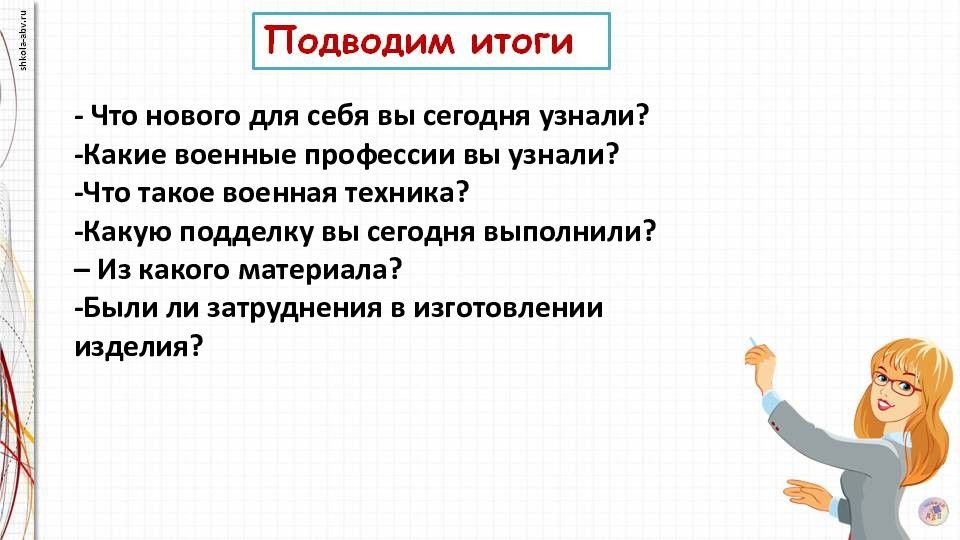 shkola-abv.ru

Подводим итоги

- Что нового для себя вы сегодня узнали?
-Какие военные профессии вы узнали?
-Что такое военная техника?
-Какую подделку вы сегодня выполнили?
– Из какого материала?
-Были ли затруднения в изготовлении изделия?